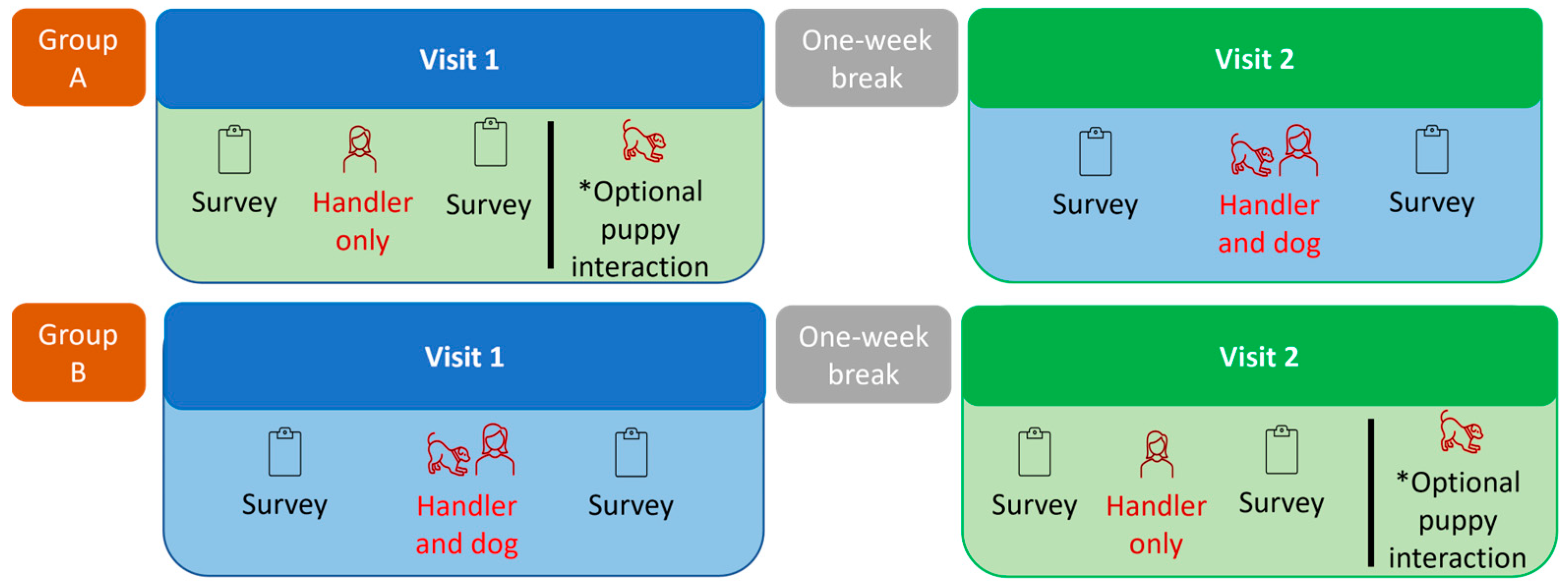 Group A

Visit 1

Survey

Handler only

Survey

*Optional puppy interaction

One-week break

Visit 2

Survey

Handler and dog

Survey

Group B

Visit 1

Survey

Handler and dog

Survey

One-week break

Visit 2

Survey

Handler only

Survey

*Optional puppy interaction